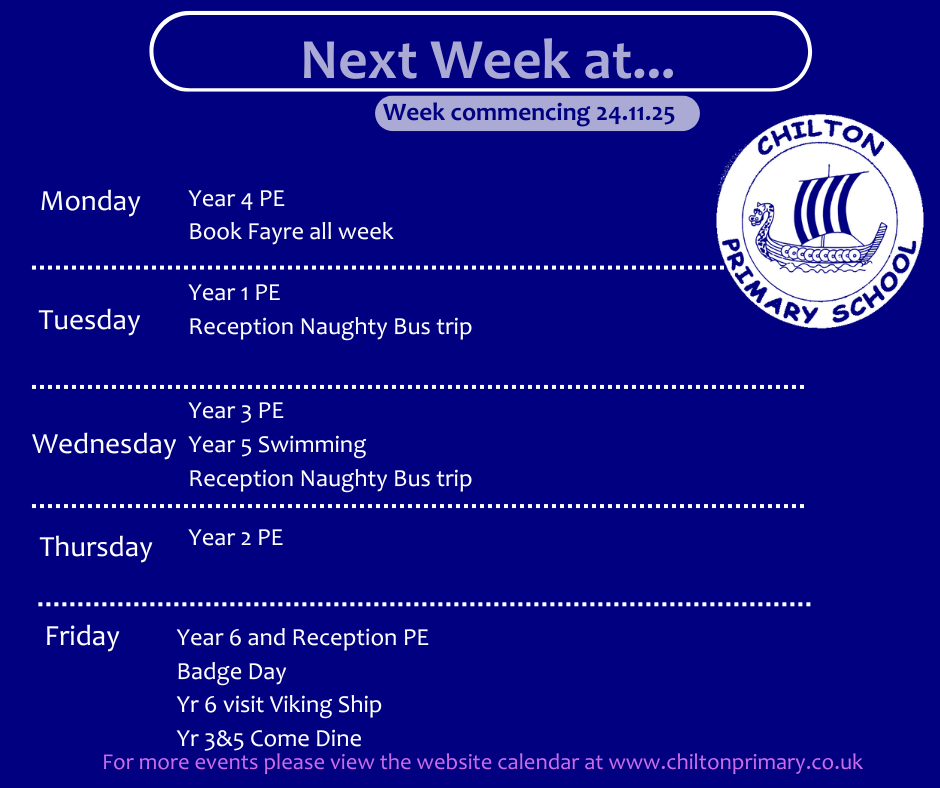 Next Week at...

Week commencing 24.11.25

CHILTON PRIMARY SCHOOL

Monday
Year 4 PE
Book Fayre all week

Tuesday
Year 1 PE
Reception Naughty Bus trip

Wednesday
Year 3 PE
Year 5 Swimming
Reception Naughty Bus trip

Thursday
Year 2 PE

Friday
Year 6 and Reception PE
Badge Day
Yr 6 visit Viking Ship
Yr 3&5 Come Dine

For more events please view the website calendar at www.chiltonprimary.co.uk